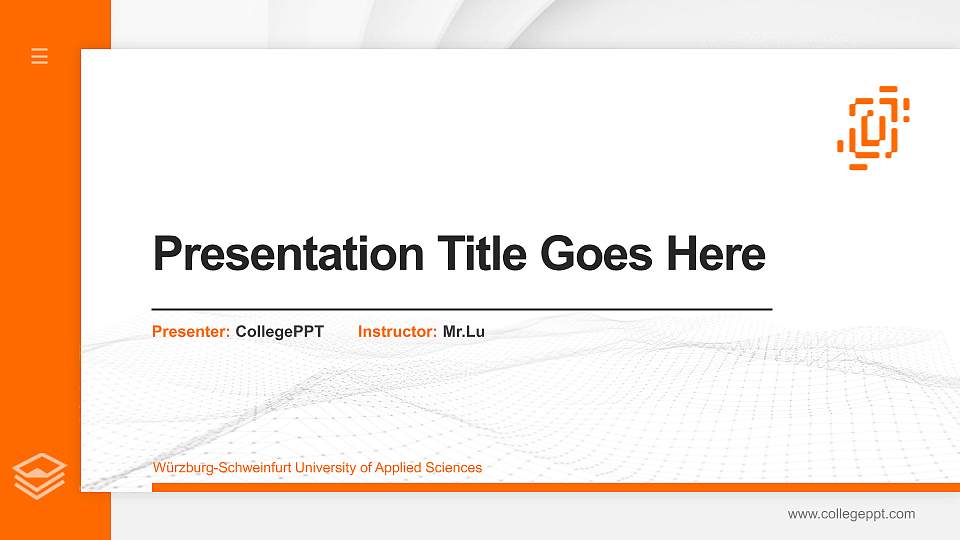 Presentation Title Goes Here

Presenter: CollegePPT Instructor: Mr.Lu

Würzburg-Schweinfurt University of Applied Sciences

www.collegeppt.com